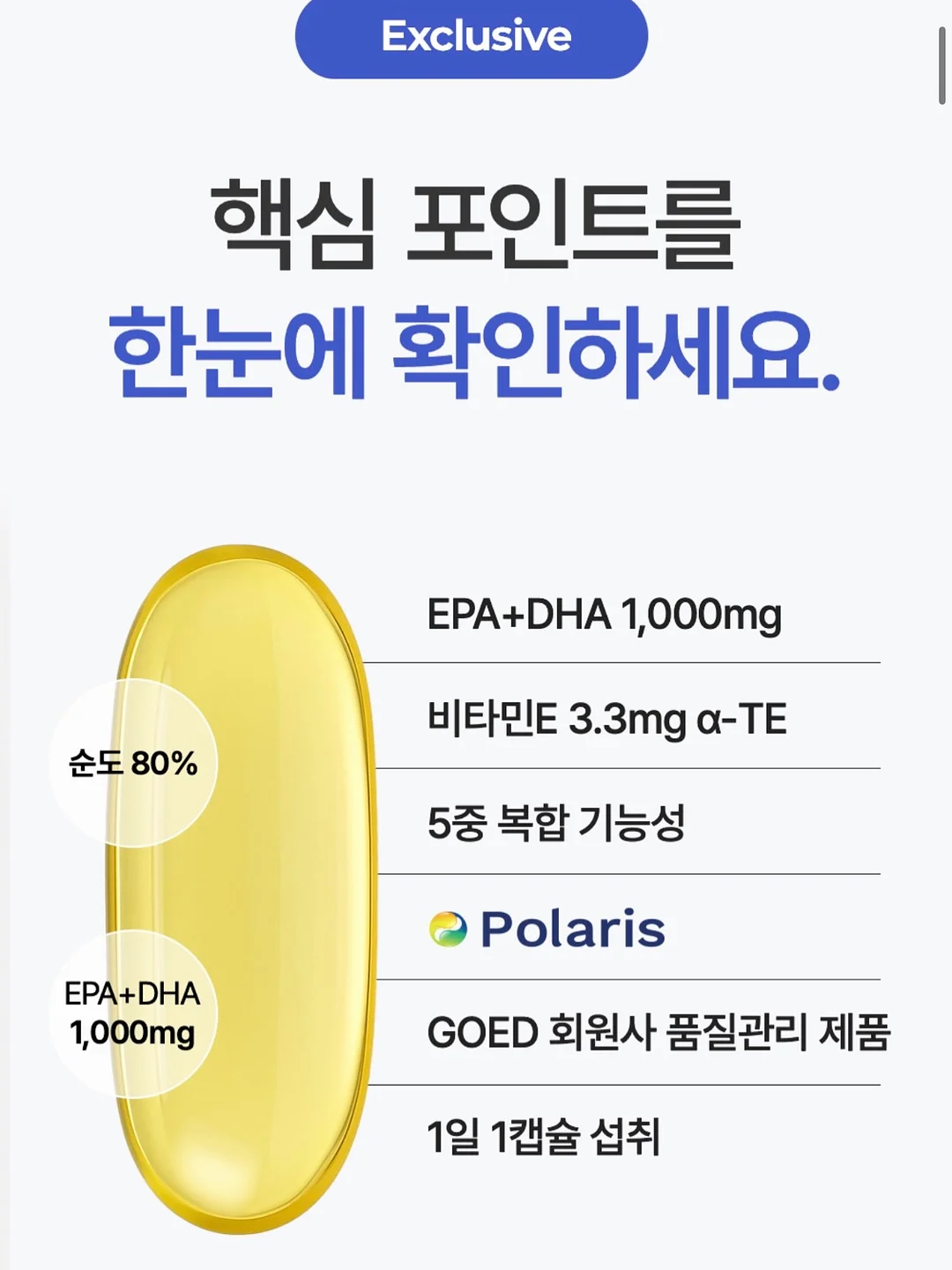 Exclusive

핵심 포인트를
한눈에 확인하세요.

순도 80%

EPA+DHA
1,000mg

EPA+DHA 1,000mg

비타민E 3.3mg α-TE

5중 복합 기능성

Polaris

GOED 회원사 품질관리 제품

1일 1캡슐 섭취